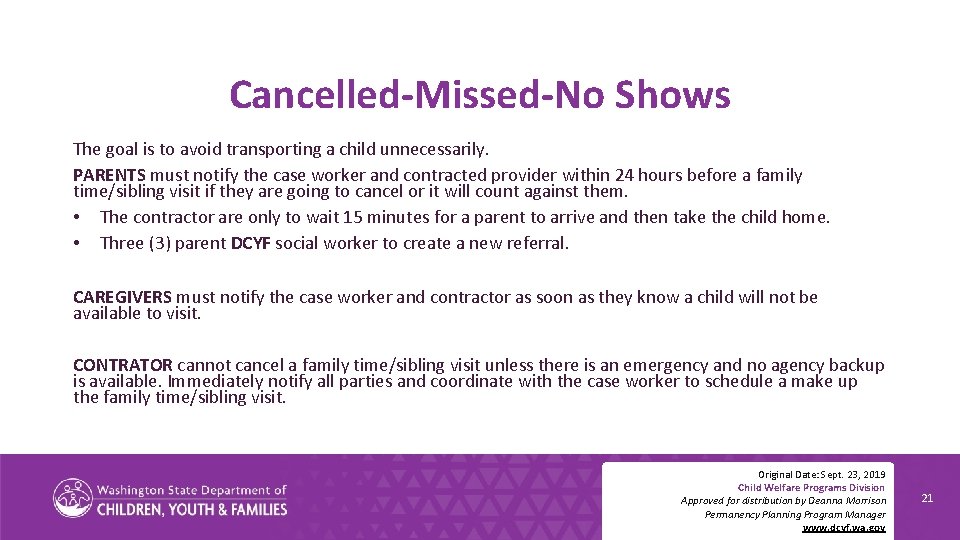 Cancelled-Missed-No Shows

The goal is to avoid transporting a child unnecessarily.

PARENTS must notify the case worker and contracted provider within 24 hours before a family time/sibling visit if they are going to cancel or it will count against them.

• The contractor are only to wait 15 minutes for a parent to arrive and then take the child home.
• Three (3) parent DCYF social worker to create a new referral.

CAREGIVERS must notify the case worker and contractor as soon as they know a child will not be available to visit.

CONTRATOR cannot cancel a family time/sibling visit unless there is an emergency and no agency backup is available. Immediately notify all parties and coordinate with the case worker to schedule a make up the family time/sibling visit.

Washington State Department of
CHILDREN, YOUTH & FAMILIES

Original Date: Sept. 23, 2019
Child Welfare Programs Division
Approved for distribution by Deanna Morrison
Permanency Planning Program Manager
www.dcyf.wa.gov

21